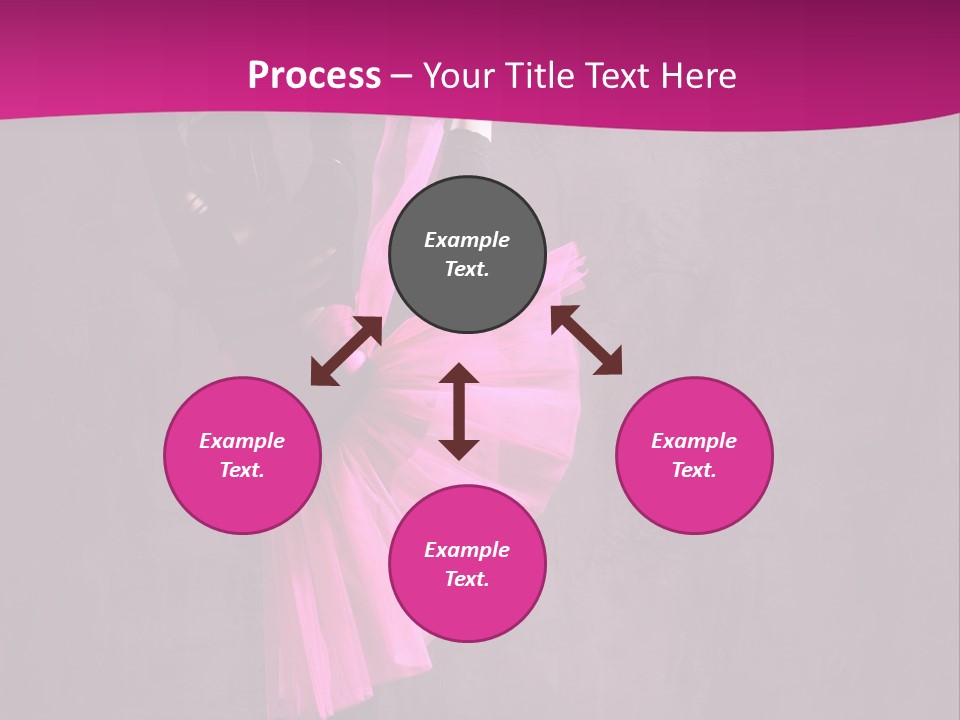 Process – Your Title Text Here

Example Text.

Example Text.

Example Text.

Example Text.